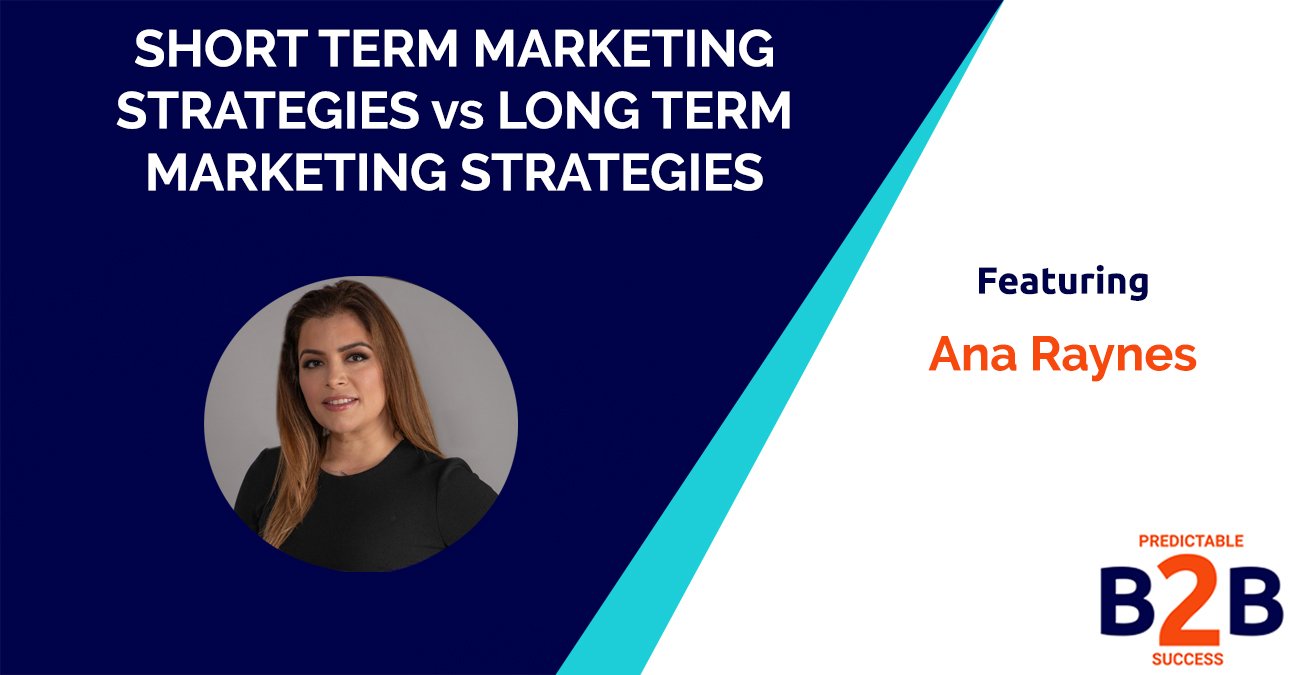 SHORT TERM MARKETING STRATEGIES vs LONG TERM MARKETING STRATEGIES

Featuring

Ana Raynes

PREDICTABLE
B2B
SUCCESS